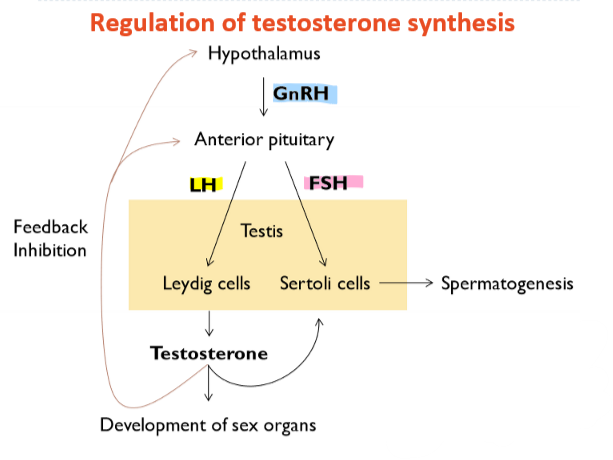 Regulation of testosterone synthesis

Hypothalamus

GnRH

Anterior pituitary

LH

FSH

Feedback Inhibition

Testis

Leydig cells

Sertoli cells

Spermatogenesis

Testosterone

Development of sex organs